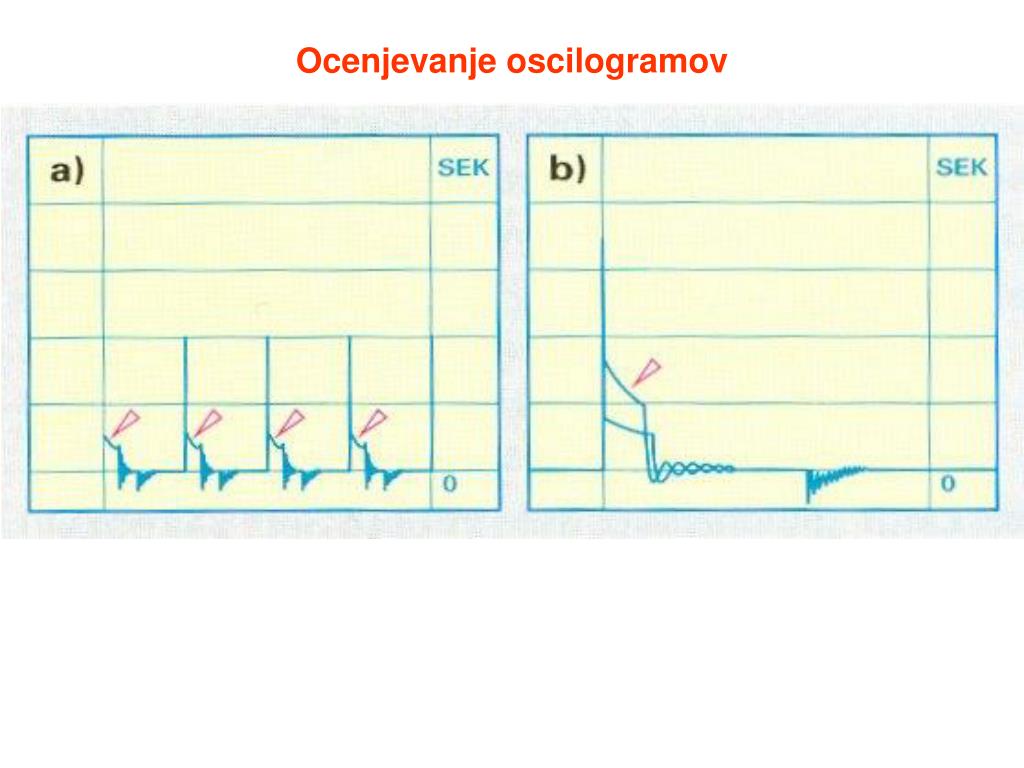 Ocenjevanje oscilogramov

a)

SEK

0

b)

SEK

0